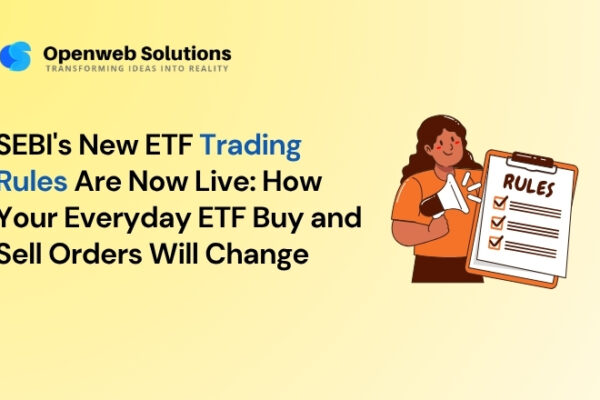 Openweb Solutions
TRANSFORMING IDEAS INTO REALITY

SEBI's New ETF Trading Rules Are Now Live: How Your Everyday ETF Buy and Sell Orders Will Change

RULES